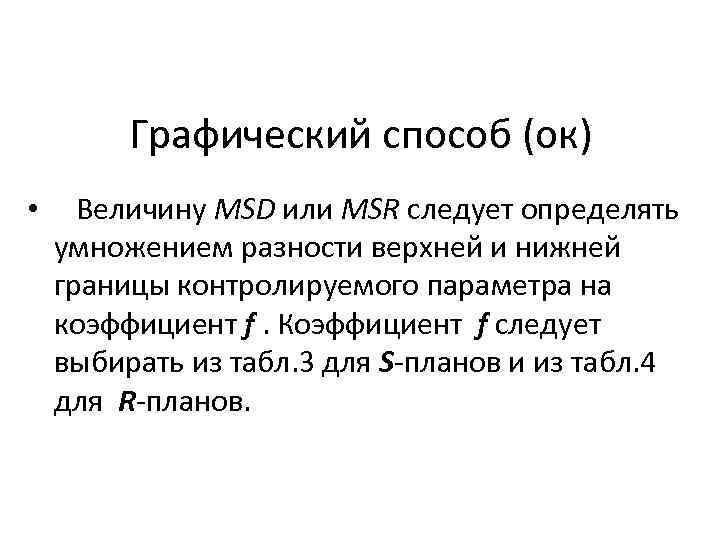 Графический способ (ок)

• Величину MSD или MSR следует определять умножением разности верхней и нижней границы контролируемого параметра на коэффициент f . Коэффициент f следует выбирать из табл.3 для S-планов и из табл.4 для R-планов.